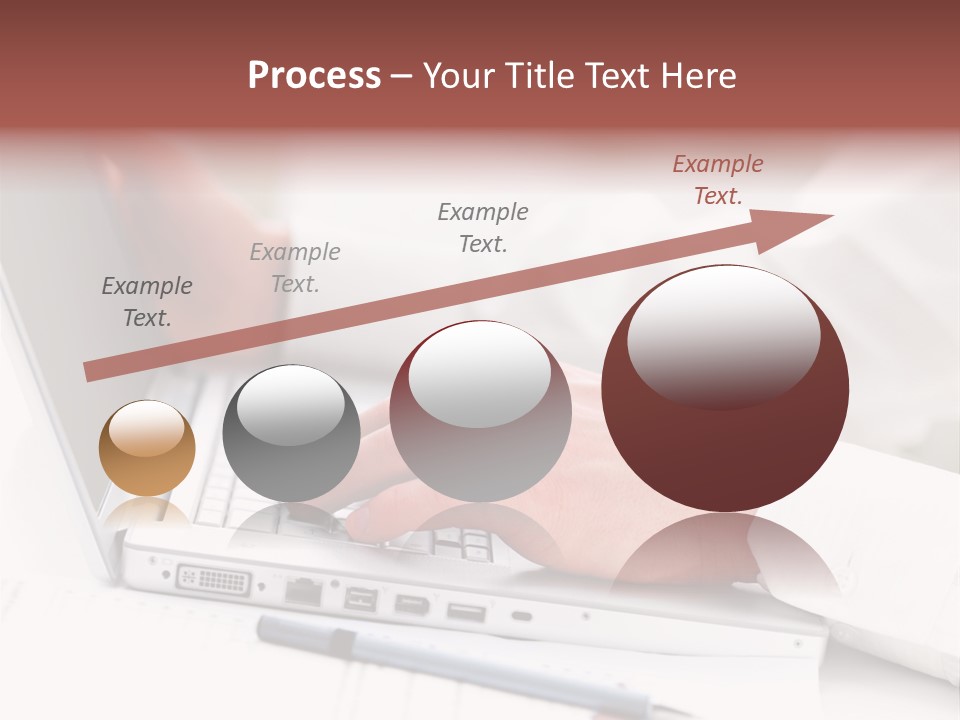 Process – Your Title Text Here

Example Text.

Example Text.

Example Text.

Example Text.